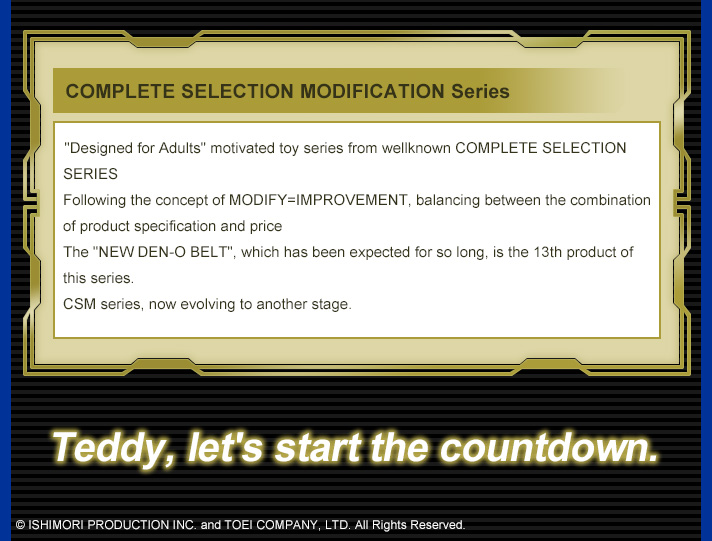 COMPLETE SELECTION MODIFICATION Series

"Designed for Adults" motivated toy series from wellknown COMPLETE SELECTION SERIES
Following the concept of MODIFY=IMPROVEMENT, balancing between the combination of product specification and price
The "NEW DEN-O BELT", which has been expected for so long, is the 13th product of this series.
CSM series, now evolving to another stage.

Teddy, let's start the countdown.

© ISHIMORI PRODUCTION INC. and TOEI COMPANY, LTD. All Rights Reserved.